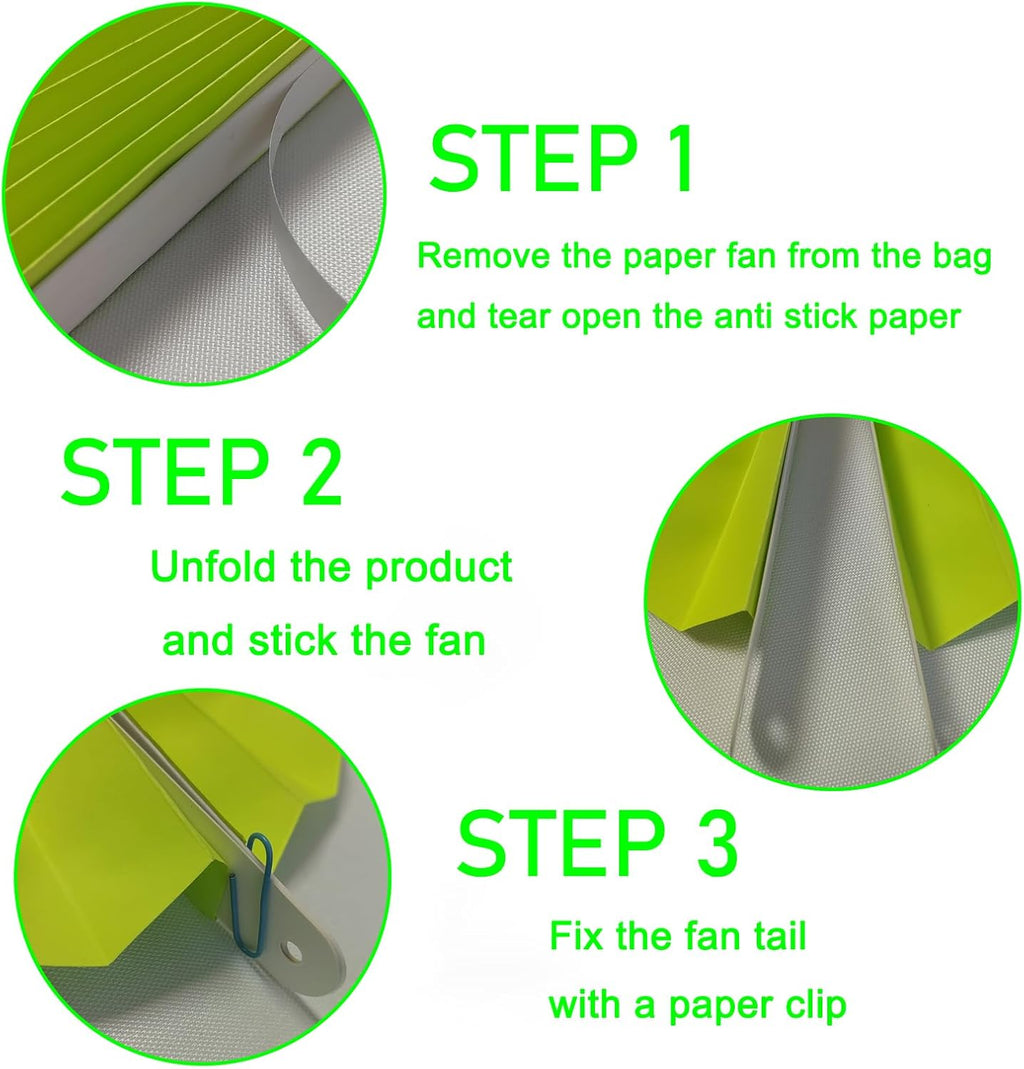 STEP 1

Remove the paper fan from the bag and tear open the anti stick paper

STEP 2

Unfold the product and stick the fan

STEP 3

Fix the fan tail with a paper clip